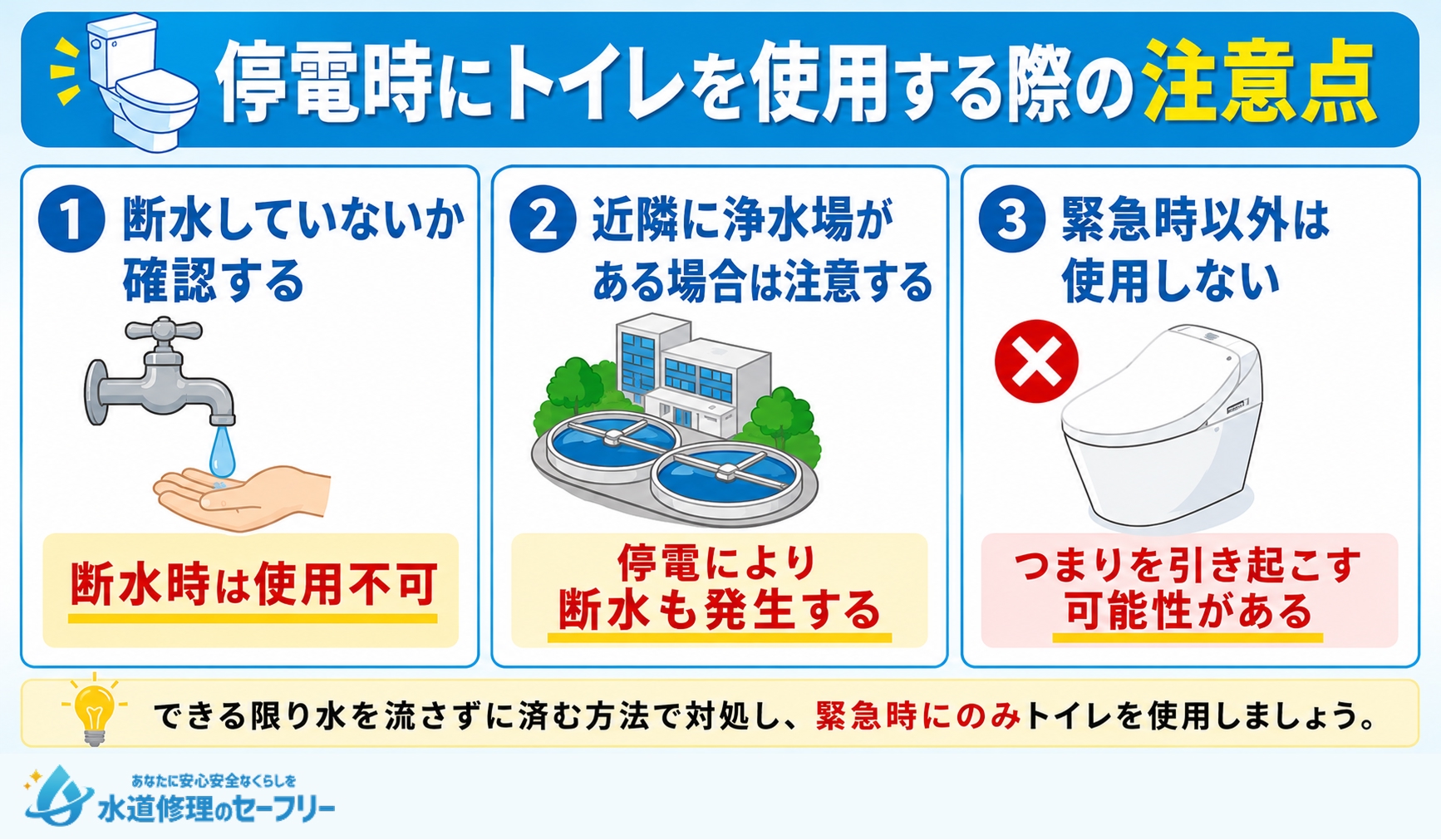 停電時にトイレを使用する際の注意点

1 断水していないか確認する

断水時は使用不可

2 近隣に浄水場がある場合は注意する

停電により断水も発生する

3 緊急時以外は使用しない

つまりを引き起こす可能性がある

できる限り水を流さずに済む方法で対処し、緊急時にのみトイレを使用しましょう。

あなたに安心安全なくらしを
水道修理のセーフリー